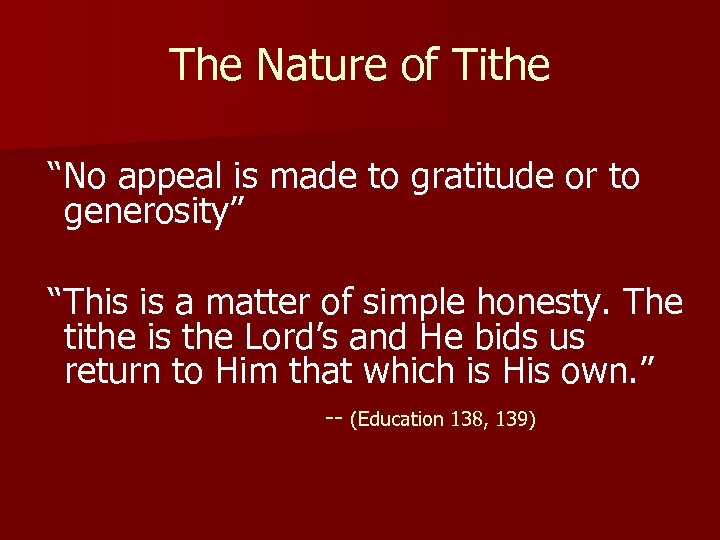 The Nature of Tithe

“No appeal is made to gratitude or to generosity”

“This is a matter of simple honesty. The tithe is the Lord’s and He bids us return to Him that which is His own.”

-- (Education 138, 139)